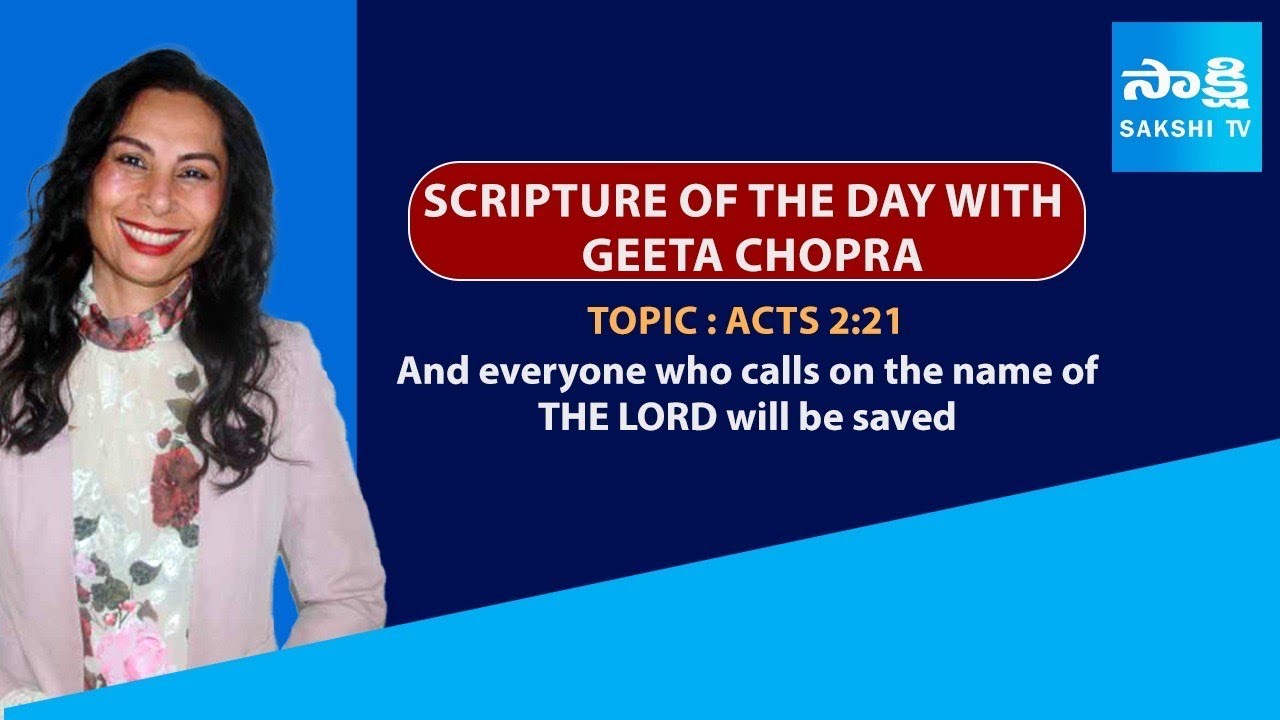 సాక్షి
SAKSHI TV

SCRIPTURE OF THE DAY WITH GEETA CHOPRA

TOPIC : ACTS 2:21

And everyone who calls on the name of THE LORD will be saved